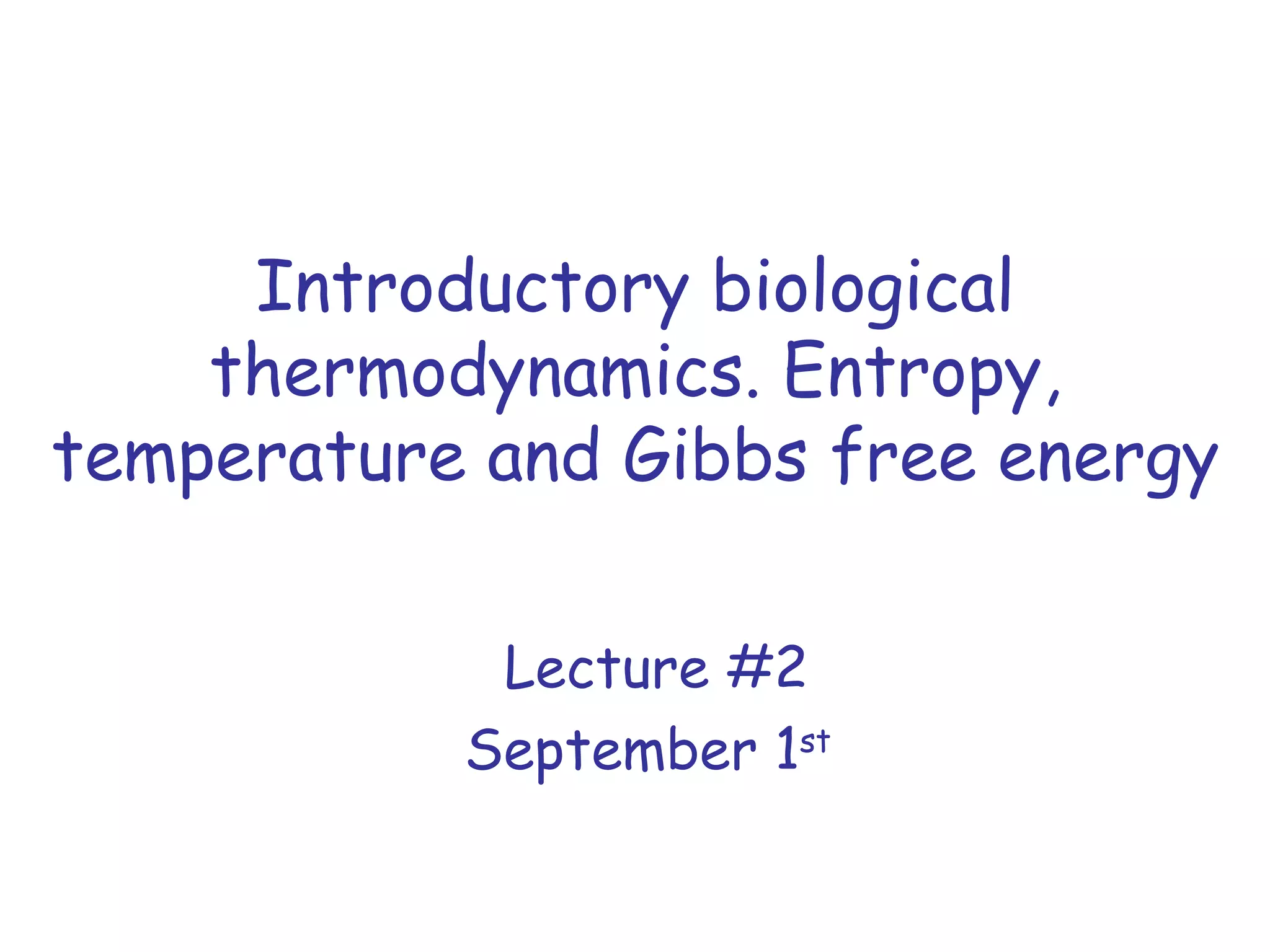 Introductory biological thermodynamics. Entropy, temperature and Gibbs free energy

Lecture #2

September 1st